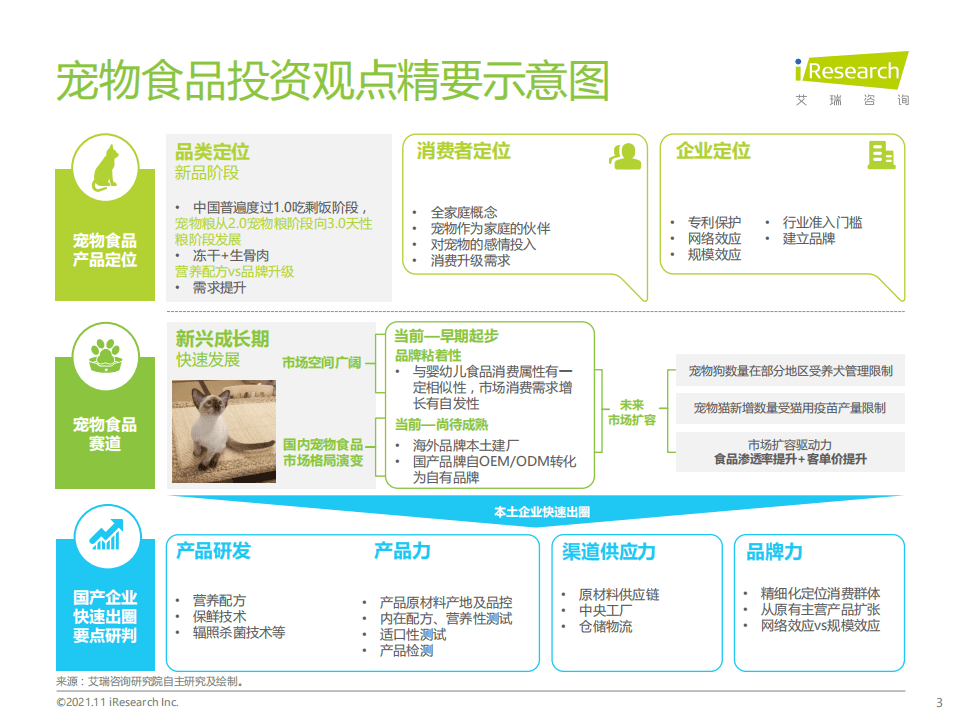 宠物食品投资观点精要示意图

iResearch
艾 瑞 咨 询

宠物食品产品定位

品类定位
新品阶段

• 中国普遍度过1.0吃剩饭阶段，宠物粮从2.0宠物粮阶段向3.0天性粮阶段发展
• 冻干+生骨肉
营养配方vs品牌升级
• 需求提升

消费者定位

• 全家庭概念
• 宠物作为家庭的伙伴
• 对宠物的感情投入
• 消费升级需求

企业定位

• 专利保护
• 网络效应
• 规模效应
• 行业准入门槛
• 建立品牌

宠物食品赛道

新兴成长期
快速发展

市场空间广阔

国内宠物食品市场格局演变

当前—早期起步
品牌粘着性
• 与婴幼儿食品消费属性有一定相似性，市场消费需求增长有自发性

当前—尚待成熟
• 海外品牌本土建厂
• 国产品牌自OEM/ODM转化为自有品牌

未来市场扩容

宠物狗数量在部分地区受养犬管理限制

宠物猫新增数量受猫用疫苗产量限制

市场扩容驱动力
食品渗透率提升+客单价提升

本土企业快速出圈

国产企业快速出圈要点研判

产品研发

• 营养配方
• 保鲜技术
• 辐照杀菌技术等

产品力

• 产品原材料产地及品控
• 内在配方、营养性测试
• 适口性测试
• 产品检测

渠道供应力

• 原材料供应链
• 中央工厂
• 仓储物流

品牌力

• 精细化定位消费群体
• 从原有主营产品扩张
• 网络效应vs规模效应

来源：艾瑞咨询研究院自主研究及绘制。

©2021.11 iResearch Inc.

3